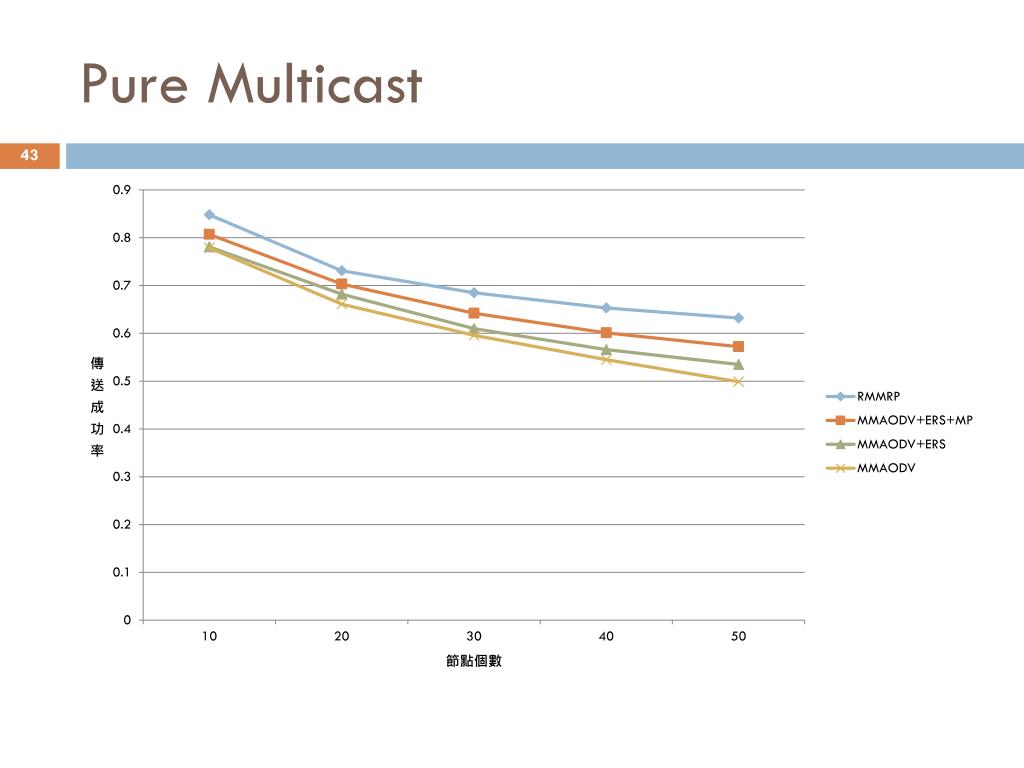 Pure Multicast

43

0.9
0.8
0.7
0.6
0.5
0.4
0.3
0.2
0.1
0

傳送成功率

10
20
30
40
50

節點個數

RMMRP
MMAODV+ERS+MP
MMAODV+ERS
MMAODV